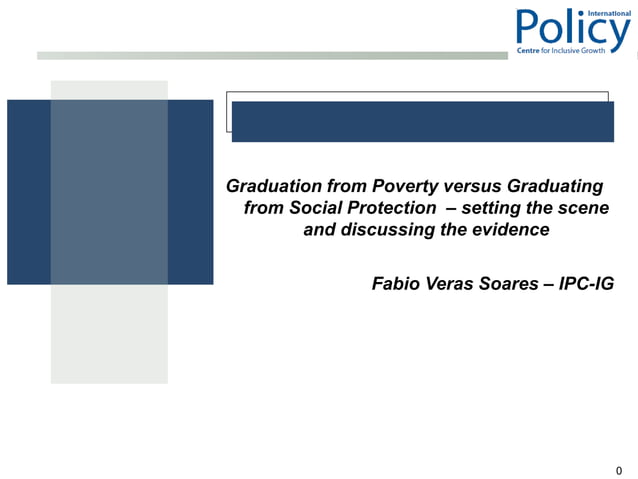 International
Policy
Centre for Inclusive Growth

Graduation from Poverty versus Graduating from Social Protection – setting the scene and discussing the evidence

Fabio Veras Soares – IPC-IG

0